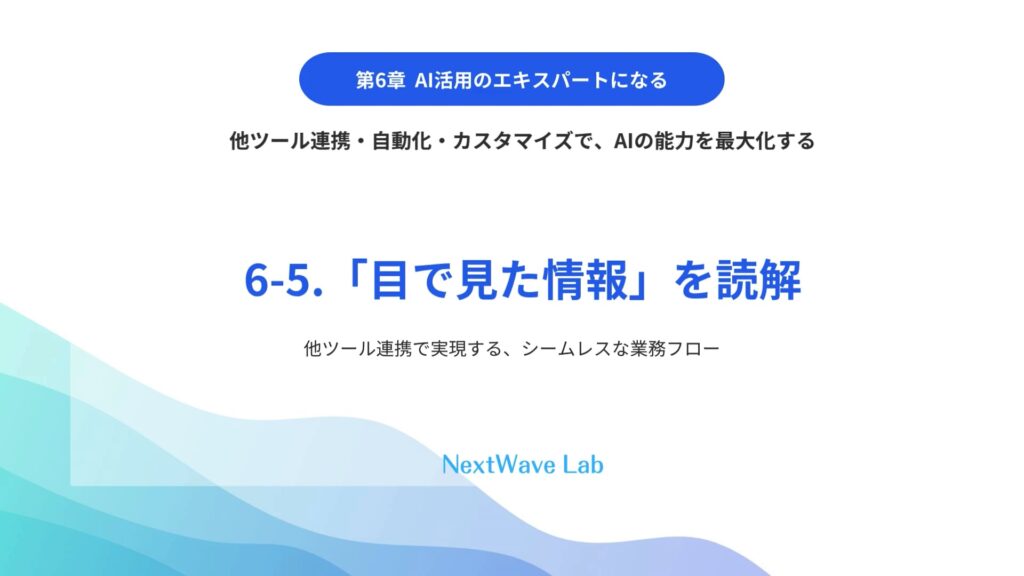 第6章 AI活用のエキスパートになる

他ツール連携・自動化・カスタマイズで、AIの能力を最大化する

6-5.「目で見た情報」を読解

他ツール連携で実現する、シームレスな業務フロー

NextWave Lab